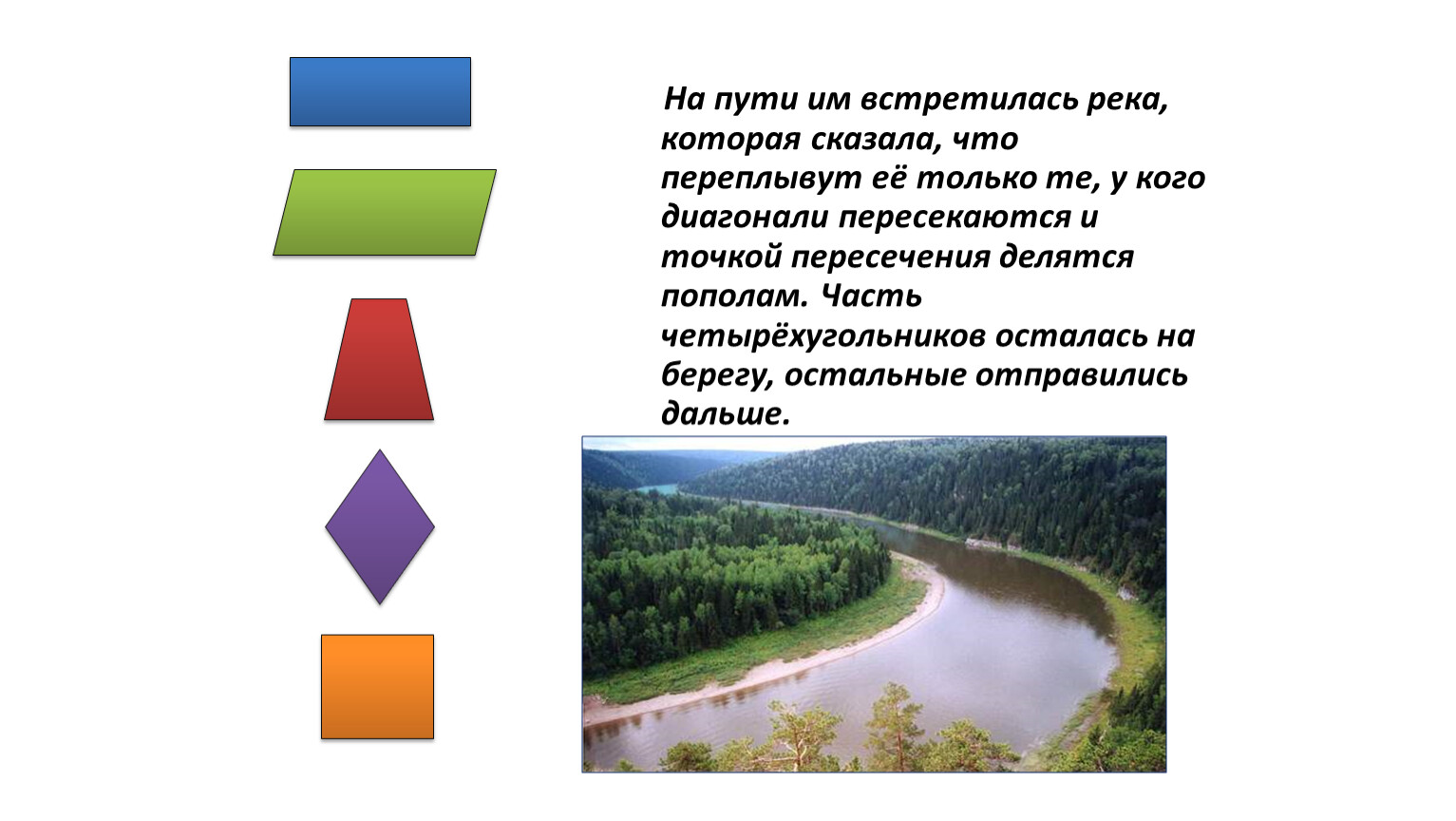 На пути им встретилась река, которая сказала, что переплывут её только те, у кого диагонали пересекаются и точкой пересечения делятся пополам. Часть четырёхугольников осталась на берегу, остальные отправились дальше.